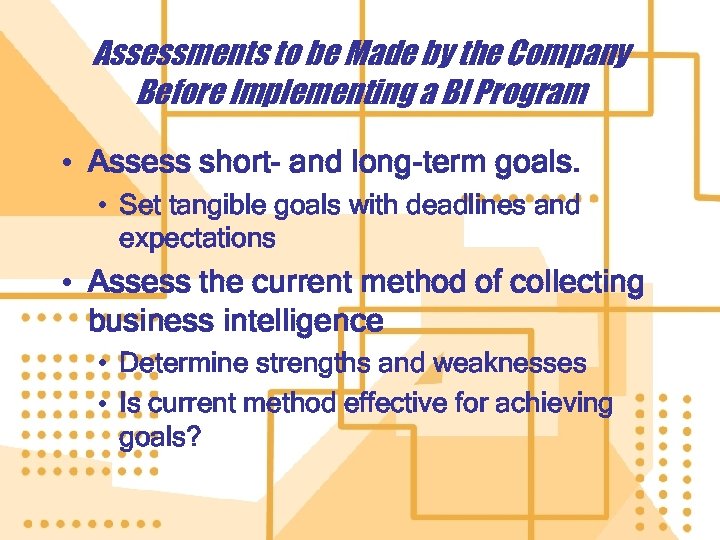 Assessments to be Made by the Company Before Implementing a BI Program

• Assess short- and long-term goals.
  • Set tangible goals with deadlines and expectations
• Assess the current method of collecting business intelligence
  • Determine strengths and weaknesses
  • Is current method effective for achieving goals?